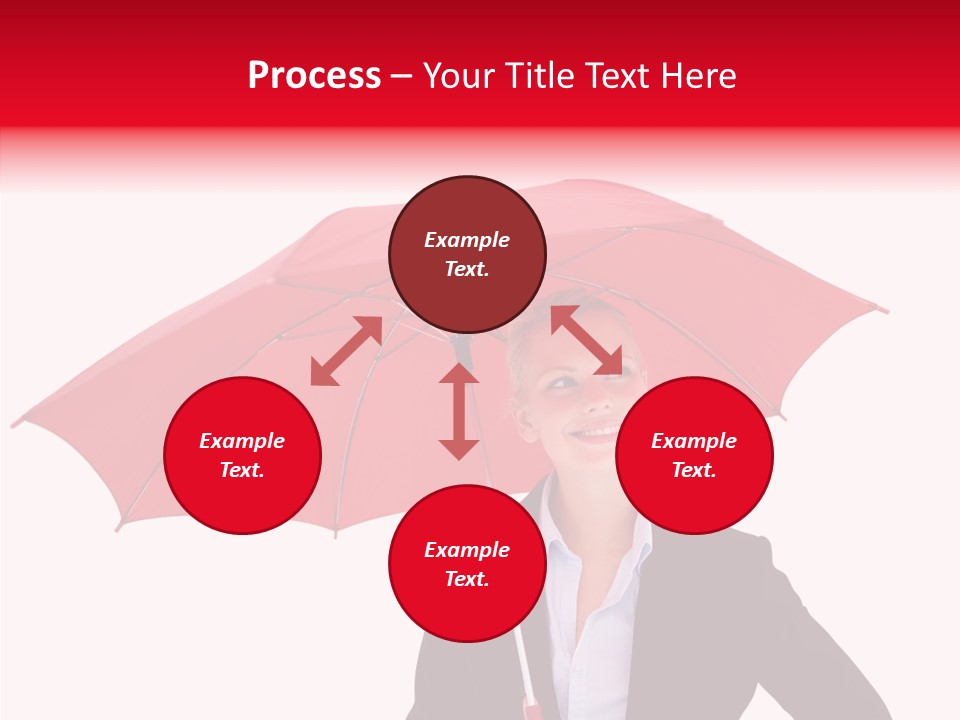 Process – Your Title Text Here

Example Text.

Example Text.

Example Text.

Example Text.